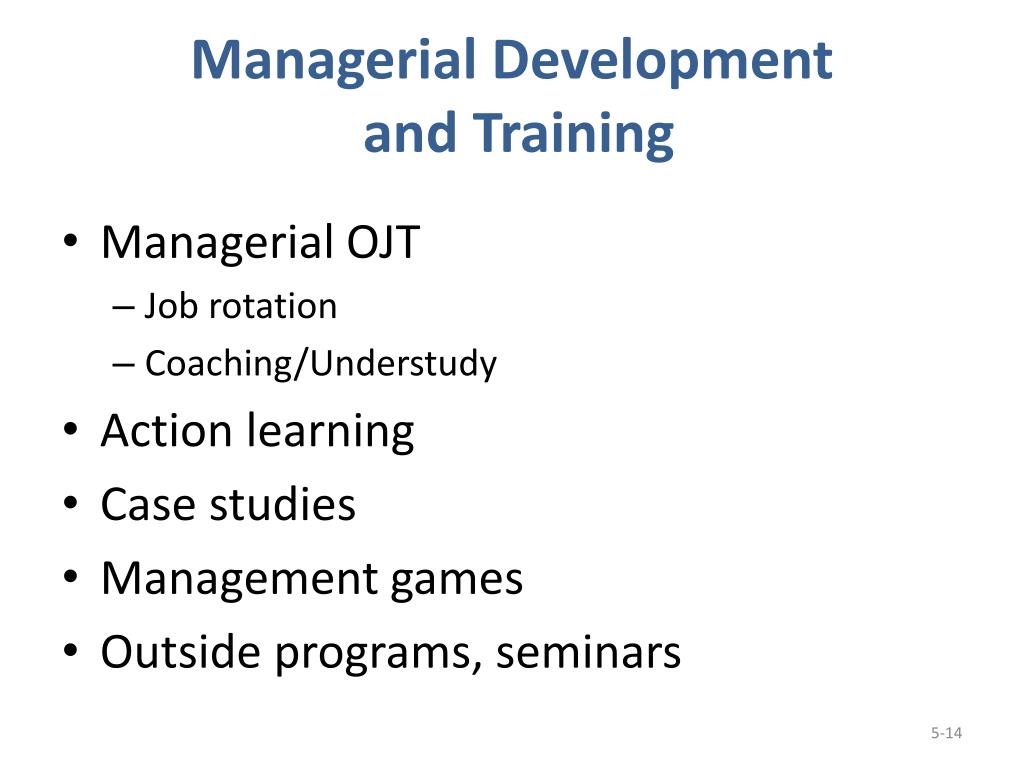 Managerial Development and Training

• Managerial OJT
– Job rotation
– Coaching/Understudy
• Action learning
• Case studies
• Management games
• Outside programs, seminars

5-14